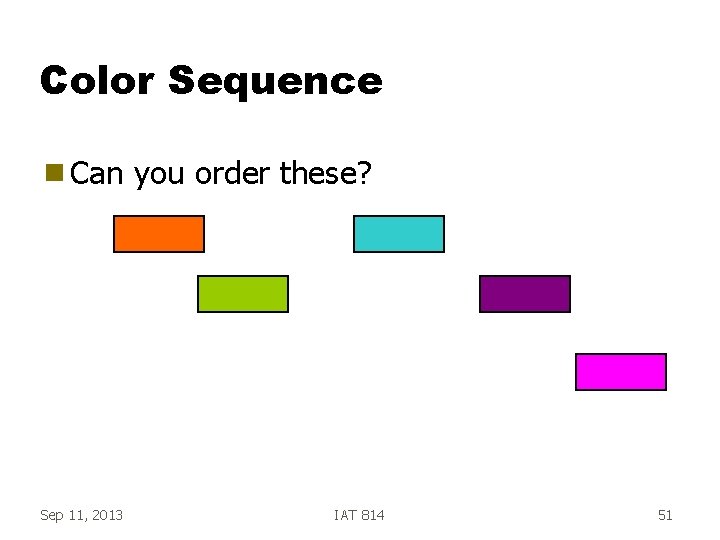 Color Sequence

Can you order these?

Sep 11, 2013

IAT 814

51